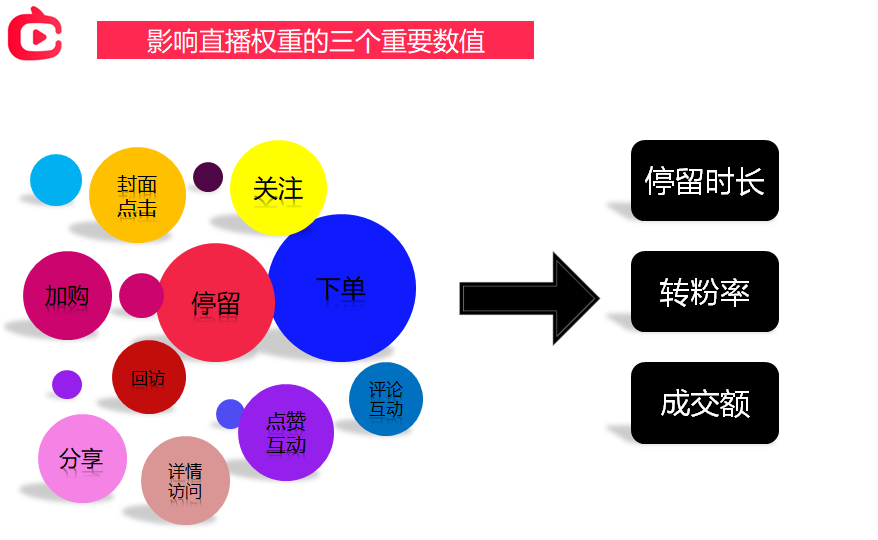 影响直播权重的三个重要数值

封面点击

关注

加购

停留

下单

回访

评论互动

点赞互动

分享

详情访问

停留时长

转粉率

成交额